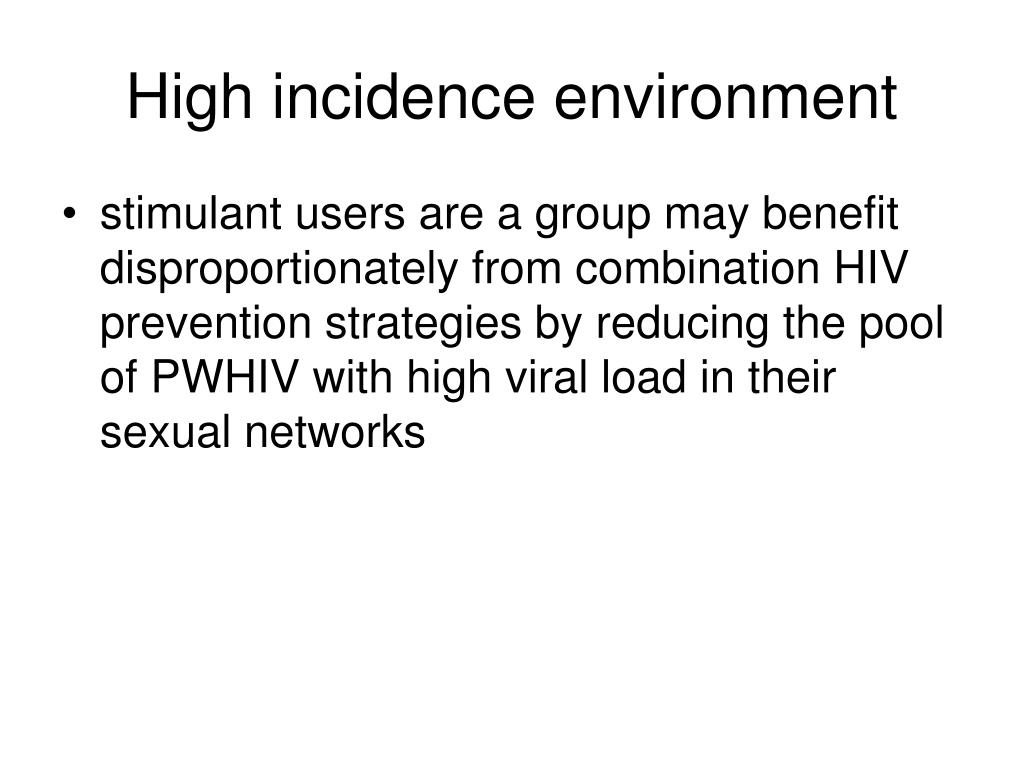 High incidence environment

• stimulant users are a group may benefit disproportionately from combination HIV prevention strategies by reducing the pool of PWHIV with high viral load in their sexual networks